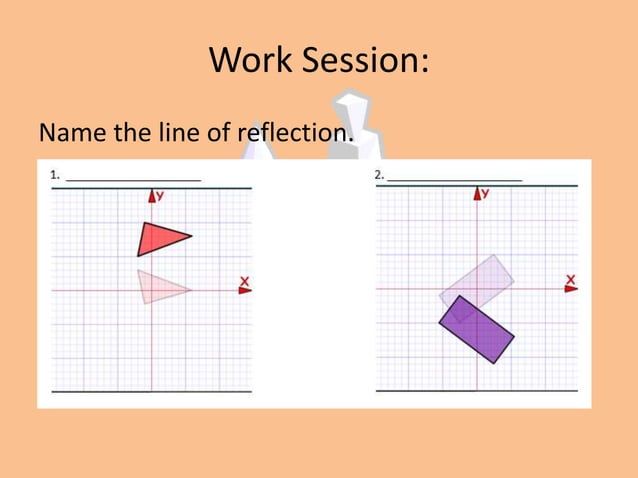 Work Session:

Name the line of reflection.

1. ____________________

y

x

2. ____________________

y

x